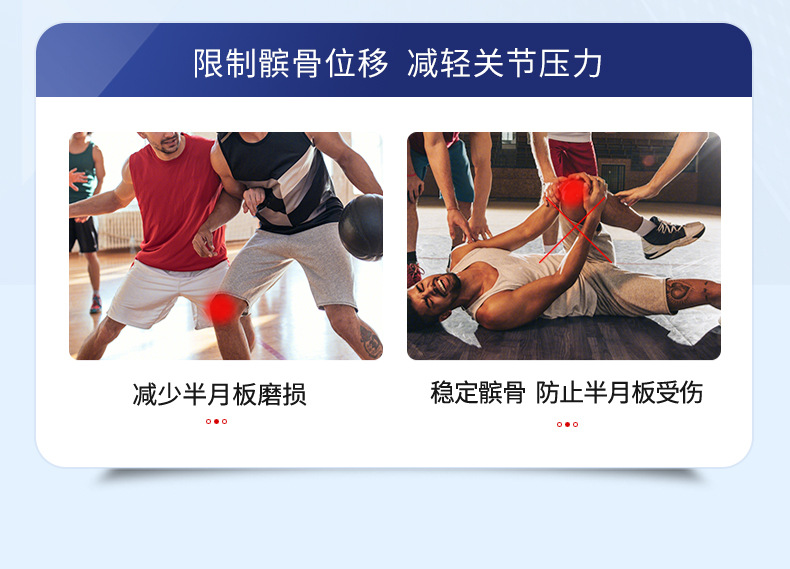 限制髌骨位移 减轻关节压力

减少半月板磨损

稳定髌骨 防止半月板受伤